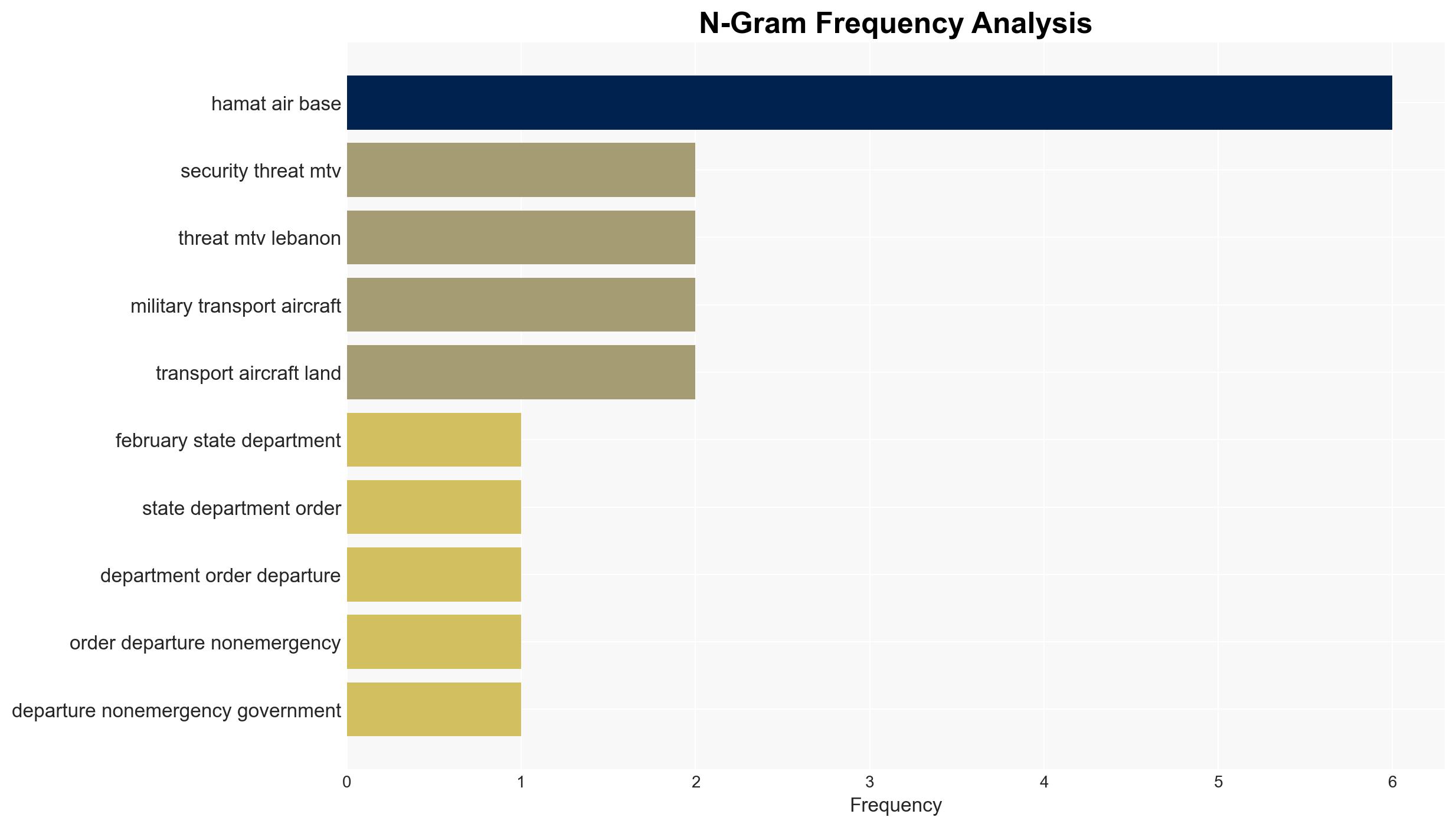 N-Gram Frequency Analysis

hamat air base
security threat mtv
threat mtv lebanon
military transport aircraft
transport aircraft land
february state department
state department order
department order departure
order departure nonemergency
departure nonemergency government

0
1
2
3
4
5
6
Frequency